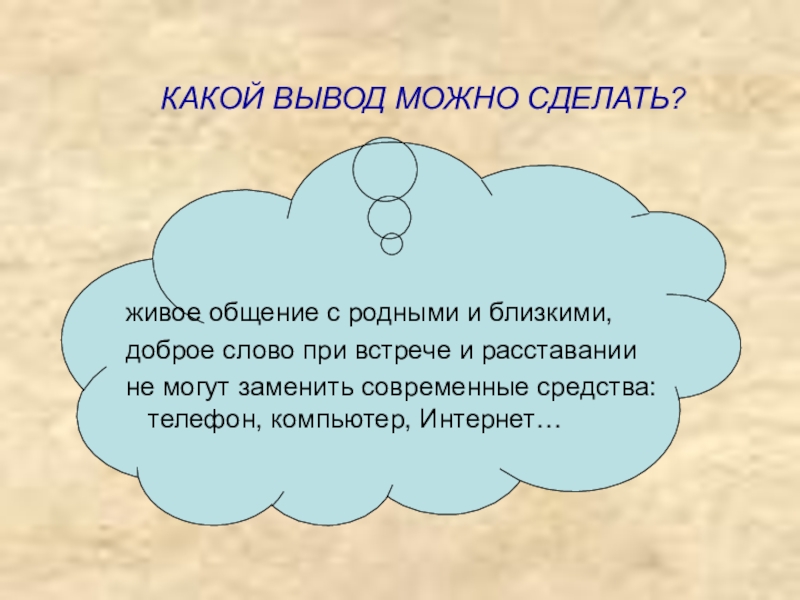 КАКОЙ ВЫВОД МОЖНО СДЕЛАТЬ?

живое общение с родными и близкими,
доброе слово при встрече и расставании
не могут заменить современные средства: телефон, компьютер, Интернет…